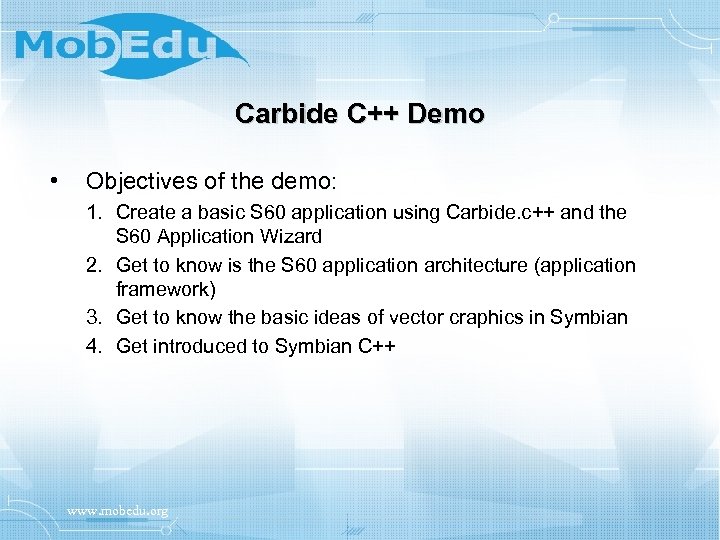 MobEdu

Carbide C++ Demo

• Objectives of the demo:

1. Create a basic S60 application using Carbide.c++ and the S60 Application Wizard
2. Get to know is the S60 application architecture (application framework)
3. Get to know the basic ideas of vector craphics in Symbian
4. Get introduced to Symbian C++

www.mobedu.org